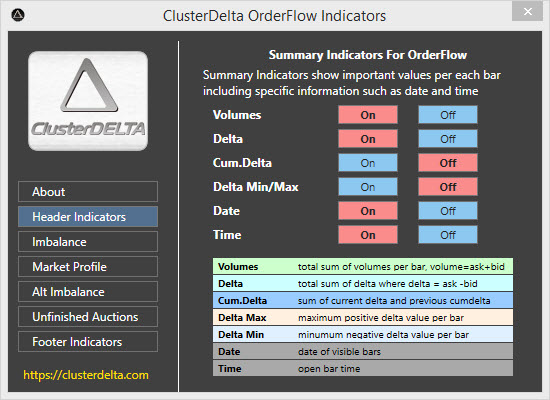 ClusterDelta OrderFlow Indicators

ClusterDELTA

About

Header Indicators

Imbalance

Market Profile

Alt Imbalance

Unfinished Auctions

Footer Indicators

https://clusterdelta.com

Summary Indicators For OrderFlow

Summary Indicators show important values per each bar including specific information such as date and time

| Volumes | On | Off |
|---|---|---|
| Delta | On | Off |
| Cum.Delta | On | Off |
| Delta Min/Max | On | Off |
| Date | On | Off |
| Time | On | Off |

| Volumes | total sum of volumes per bar, volume=ask+bid |
|---|---|
| Delta | total sum of delta where delta = ask -bid |
| Cum.Delta | sum of current delta and previous cumdelta |
| Delta Max | maximum positive delta value per bar |
| Delta Min | minumum negative delta value per bar |
| Date | date of visible bars |
| Time | open bar time |